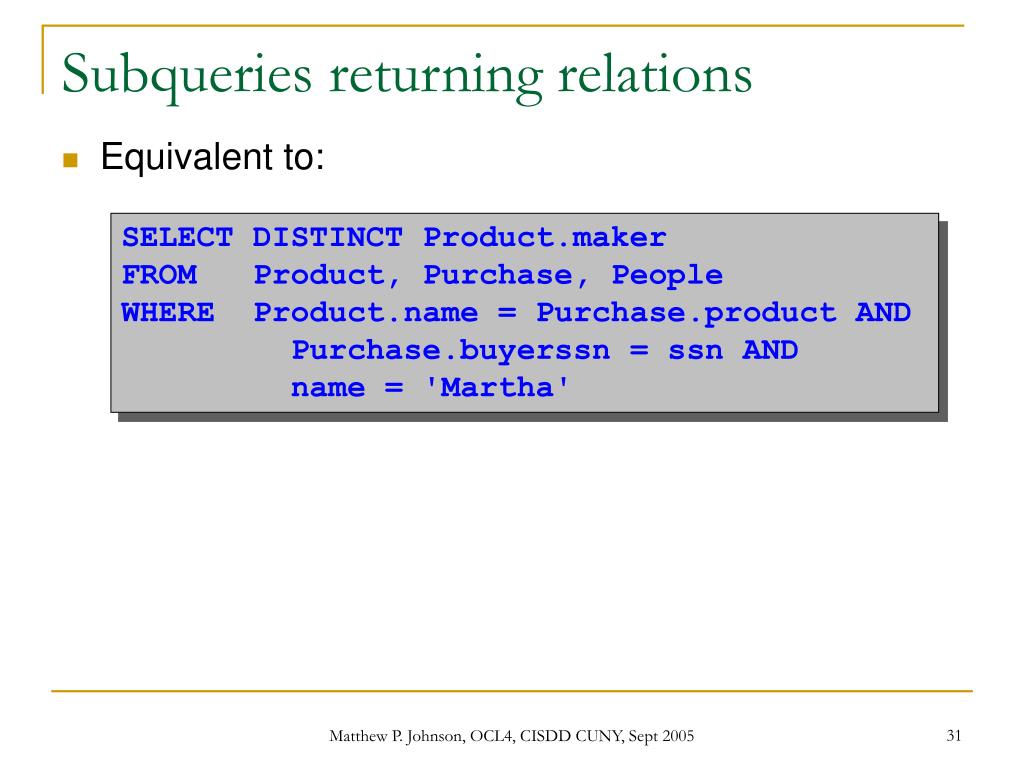 Subqueries returning relations

Equivalent to:

SELECT DISTINCT Product.maker
FROM Product, Purchase, People
WHERE Product.name = Purchase.product AND
Purchase.buyerssn = ssn AND
name = 'Martha'

Matthew P. Johnson, OCL4, CISDD CUNY, Sept 2005

31